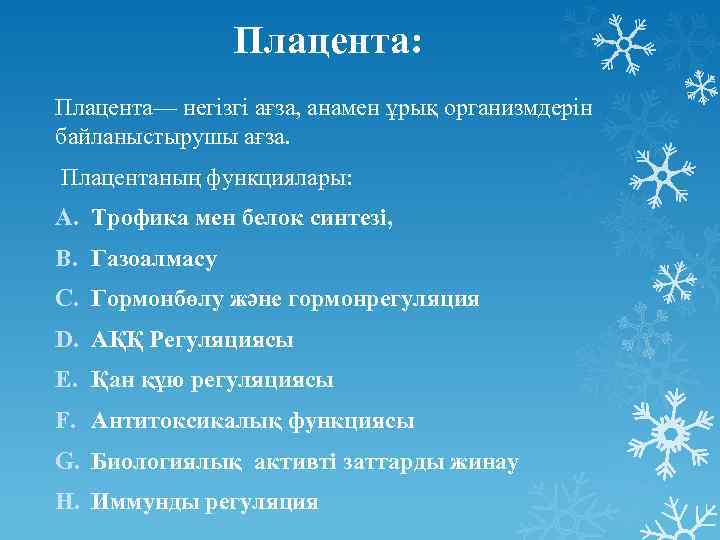 Плацента:

Плацента— негізгі ағза, анамен ұрық организмдерін байланыстырушы ағза.

Плацентаның функциялары:

A. Трофика мен белок синтезі,

B. Газоалмасу

C. Гормонбөлу және гормонрегуляция

D. АҚҚ Регуляциясы

E. Қан құю регуляциясы

F. Антитоксикалық функциясы

G. Биологиялық активті заттарды жинау

H. Иммунды регуляция